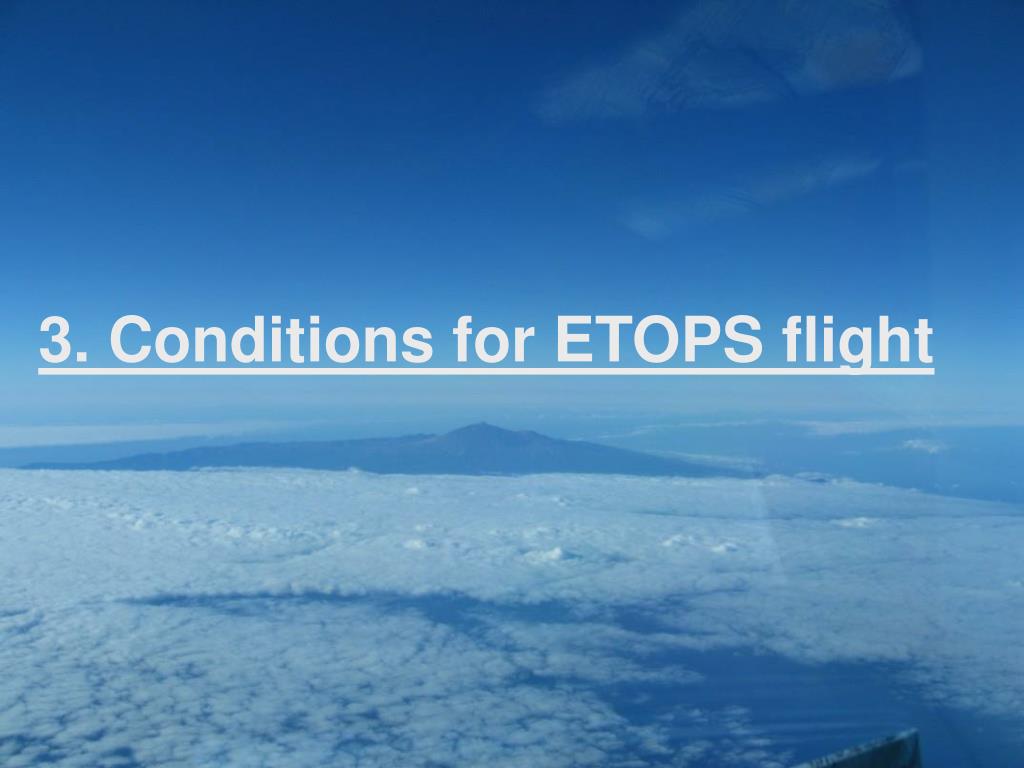 3. Conditions for ETOPS flight